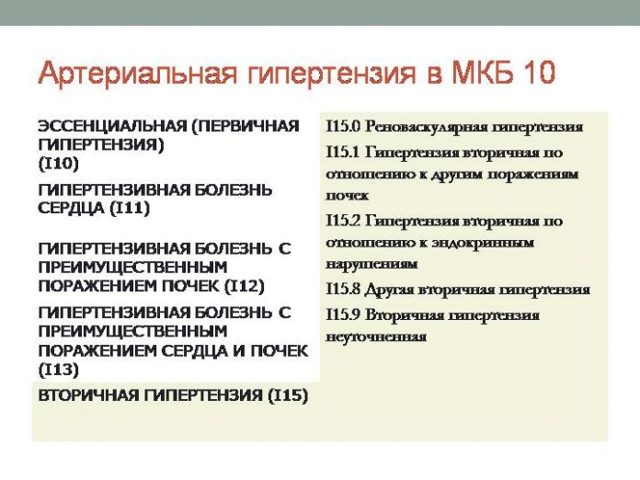 Артериальная гипертензия в МКБ 10

ЭССЕНЦИАЛЬНАЯ (ПЕРВИЧНАЯ ГИПЕРТЕНЗИЯ) (I10)

ГИПЕРТЕНЗИВНАЯ БОЛЕЗНЬ СЕРДЦА (I11)

ГИПЕРТЕНЗИВНАЯ БОЛЕЗНЬ С ПРЕИМУЩЕСТВЕННЫМ ПОРАЖЕНИЕМ ПОЧЕК (I12)

ГИПЕРТЕНЗИВНАЯ БОЛЕЗНЬ С ПРЕИМУЩЕСТВЕННЫМ ПОРАЖЕНИЕМ СЕРДЦА И ПОЧЕК (I13)

ВТОРИЧНАЯ ГИПЕРТЕНЗИЯ (I15)

I15.0 Реноваскулярная гипертензия

I15.1 Гипертензия вторичная по отношению к другим поражениям почек

I15.2 Гипертензия вторичная по отношению к эндокринным нарушениям

I15.8 Другая вторичная гипертензия

I15.9 Вторичная гипертензия неуточненная